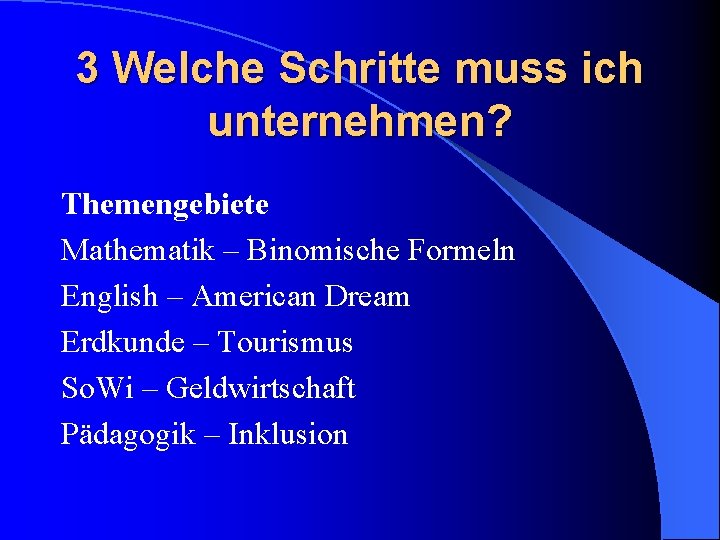 3 Welche Schritte muss ich unternehmen?

Themengebiete
Mathematik – Binomische Formeln
English – American Dream
Erdkunde – Tourismus
SoWi – Geldwirtschaft
Pädagogik – Inklusion